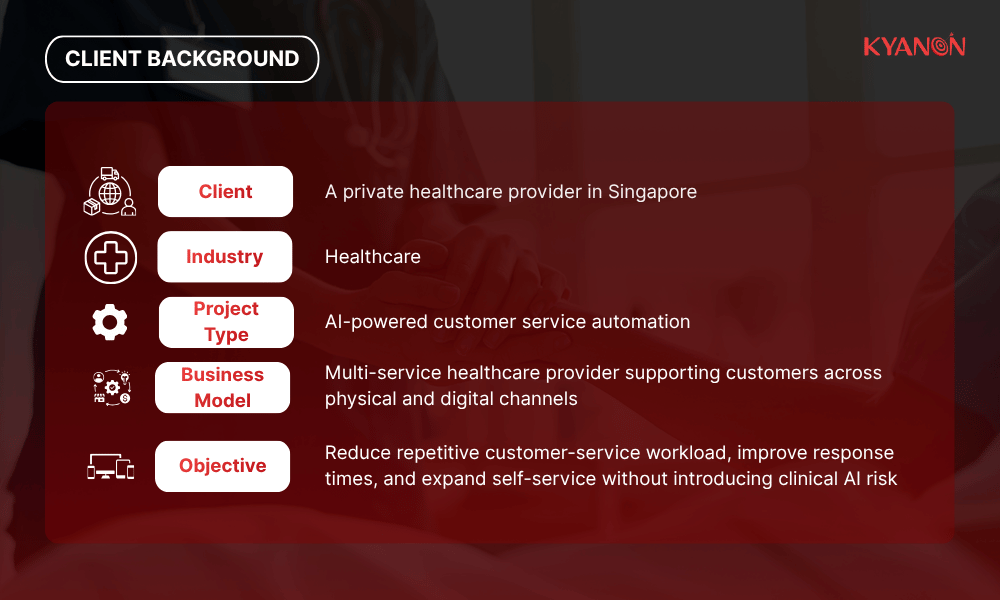 CLIENT BACKGROUND

KYANON

Client
A private healthcare provider in Singapore

Industry
Healthcare

Project Type
AI-powered customer service automation

Business Model
Multi-service healthcare provider supporting customers across physical and digital channels

Objective
Reduce repetitive customer-service workload, improve response times, and expand self-service without introducing clinical AI risk